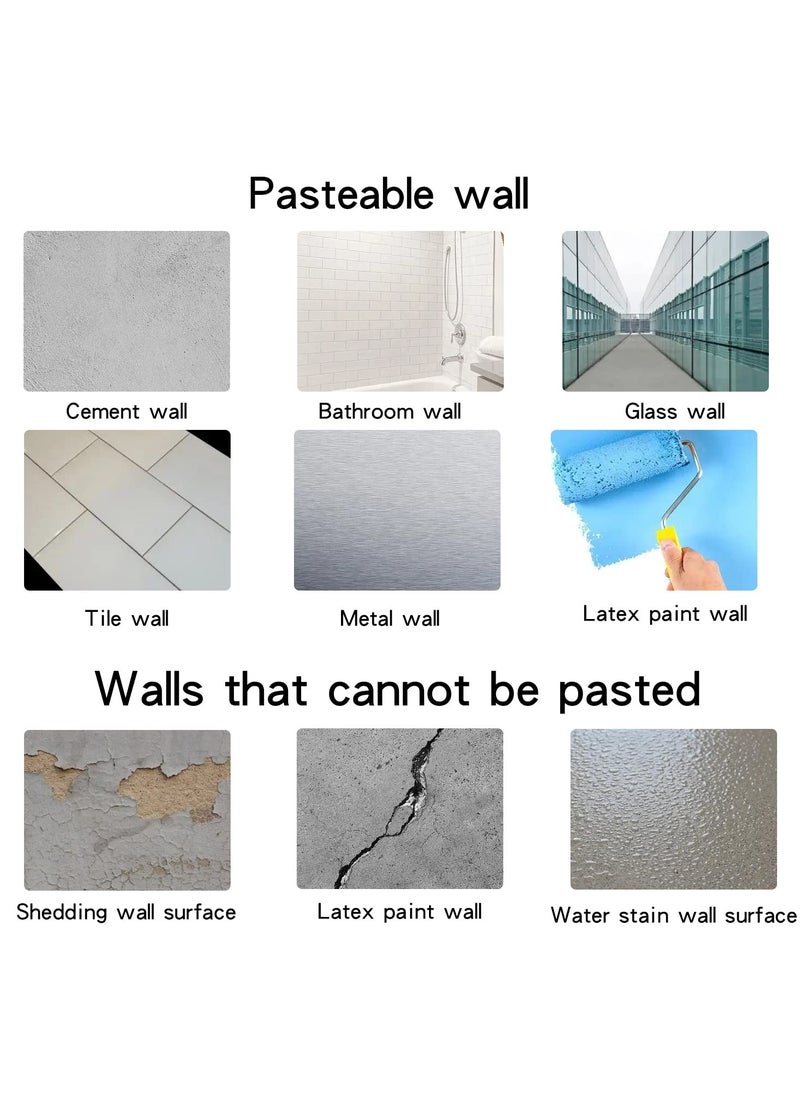 Pasteable wall

Cement wall

Bathroom wall

Glass wall

Tile wall

Metal wall

Latex paint wall

Walls that cannot be pasted

Shedding wall surface

Latex paint wall

Water stain wall surface